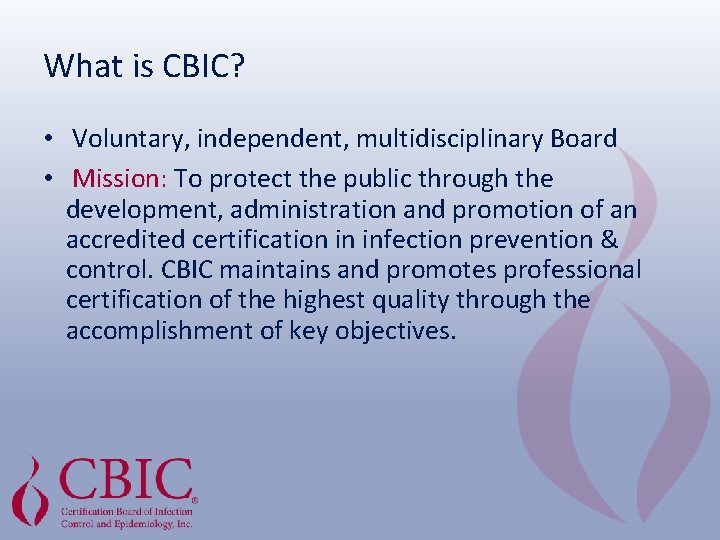 What is CBIC?

• Voluntary, independent, multidisciplinary Board

• Mission: To protect the public through the development, administration and promotion of an accredited certification in infection prevention & control. CBIC maintains and promotes professional certification of the highest quality through the accomplishment of key objectives.

CBIC®
Certification Board of Infection Control and Epidemiology, Inc.